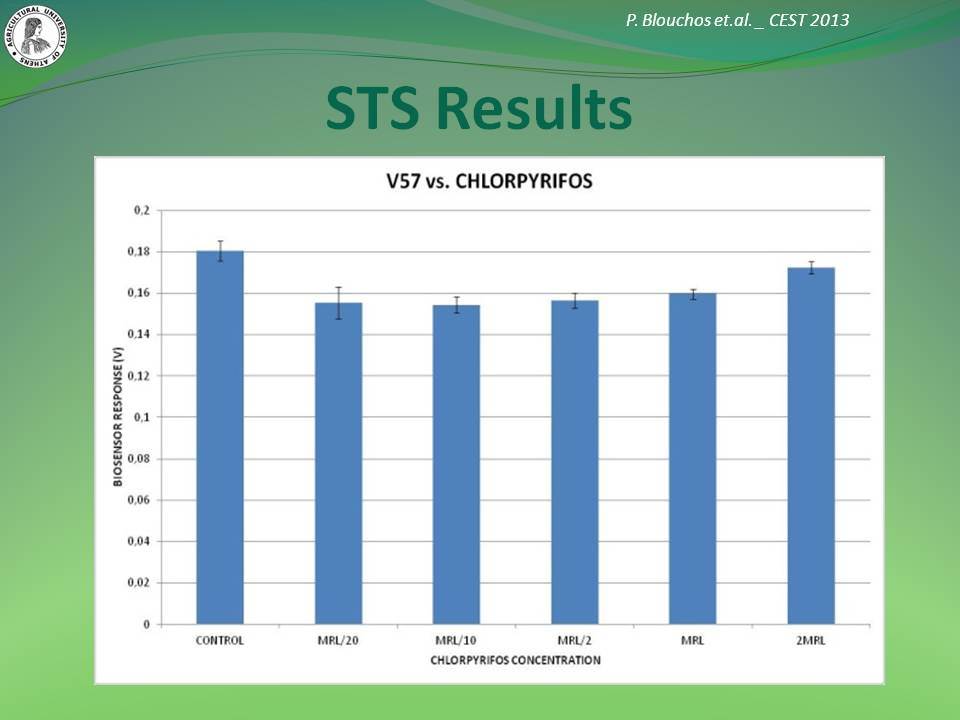 AGRICULTURAL UNIVERSITY OF ATHENS

P. Blouchos et.al. _ CEST 2013

STS Results

V57 vs. CHLORPYRIFOS

BIOSENSOR RESPONSE (V)

0,2
0,18
0,16
0,14
0,12
0,1
0,08
0,06
0,04
0,02
0

CONTROL MRL/20 MRL/10 MRL/2 MRL 2MRL

CHLORPYRIFOS CONCENTRATION